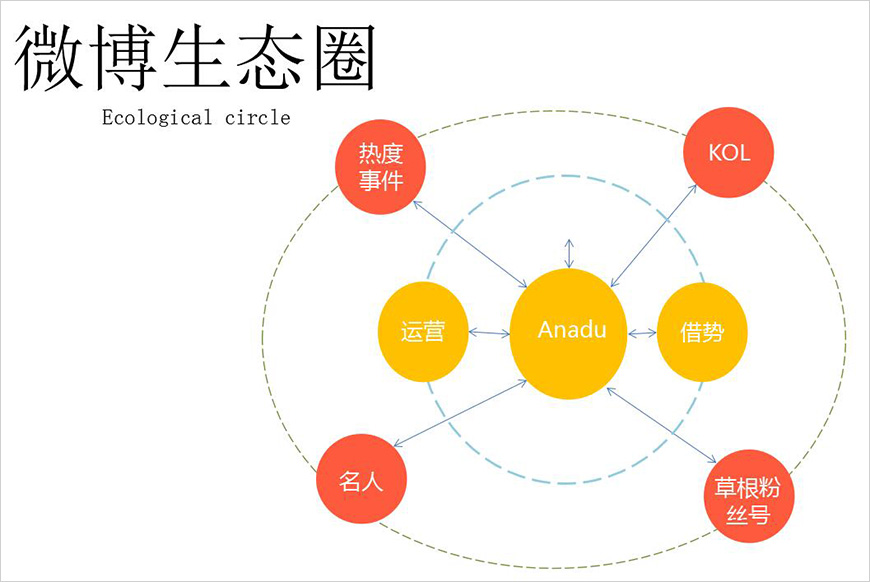 微博生态圈

Ecological circle

热度事件

KOL

运营

Anadu

借势

名人

草根粉丝号